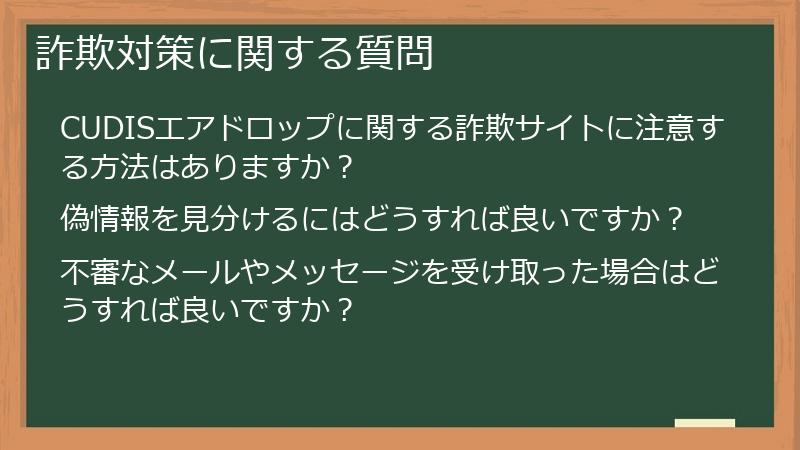 詐欺対策に関する質問

CUDISエアドロップに関する詐欺サイトに注意する方法はありますか？

偽情報を見分けるにはどうすれば良いですか？

不審なメールやメッセージを受け取った場合はどうすれば良いですか？